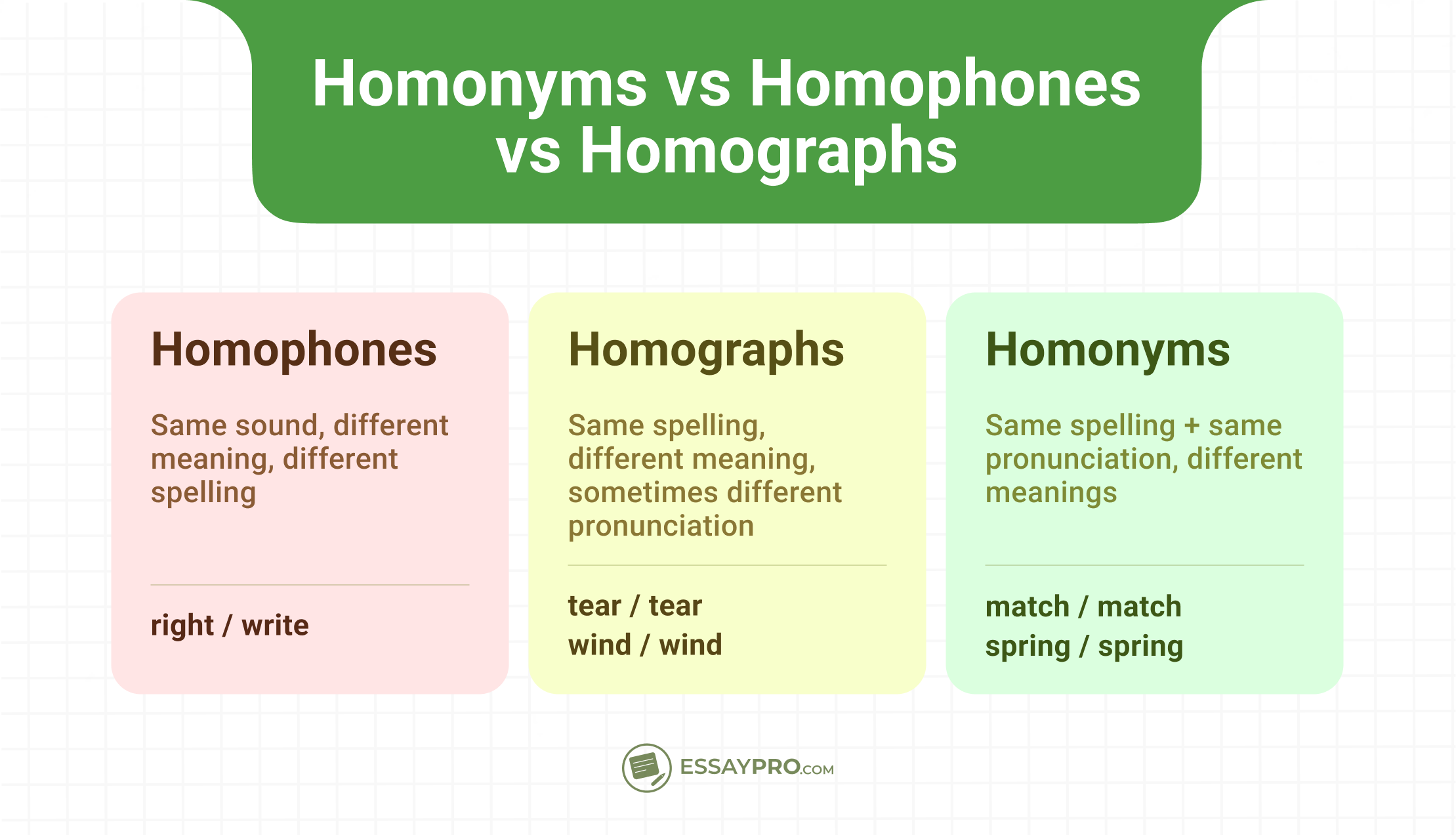 Homonyms vs Homophones vs Homographs

Homophones

Same sound, different meaning, different spelling

right / write

Homographs

Same spelling, different meaning, sometimes different pronunciation

tear / tear
wind / wind

Homonyms

Same spelling + same pronunciation, different meanings

match / match
spring / spring

ESSAYPRO.COM